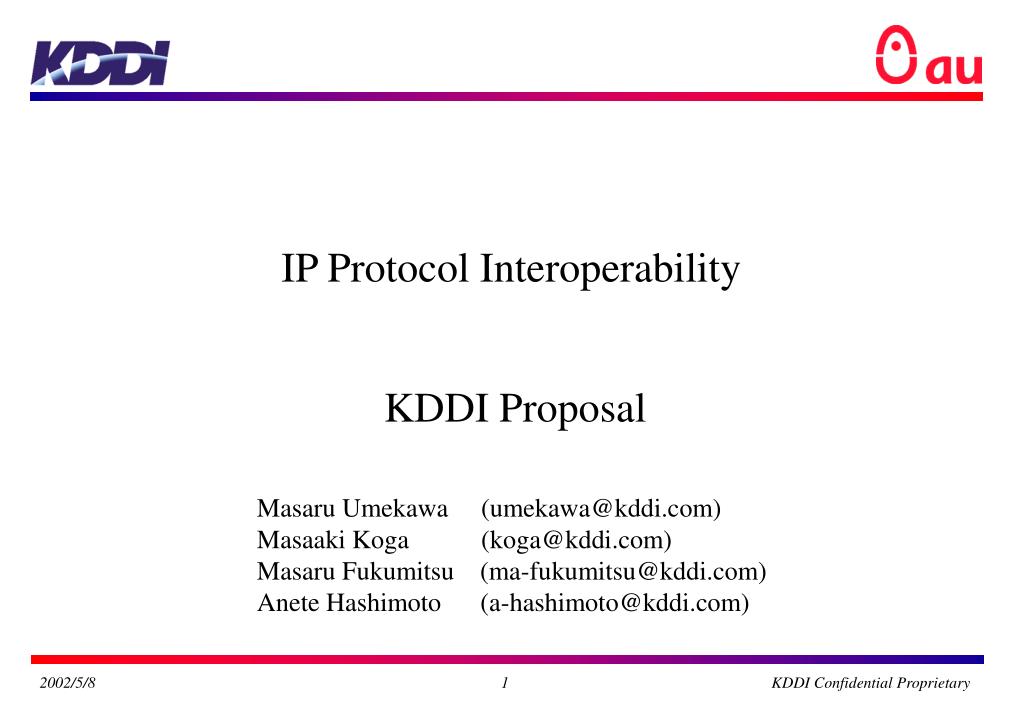 KDDI

au

IP Protocol Interoperability

KDDI Proposal

Masaru Umekawa (umekawa@kddi.com)
Masaaki Koga (koga@kddi.com)
Masaru Fukumitsu (ma-fukumitsu@kddi.com)
Anete Hashimoto (a-hashimoto@kddi.com)

2002/5/8

1

KDDI Confidential Proprietary